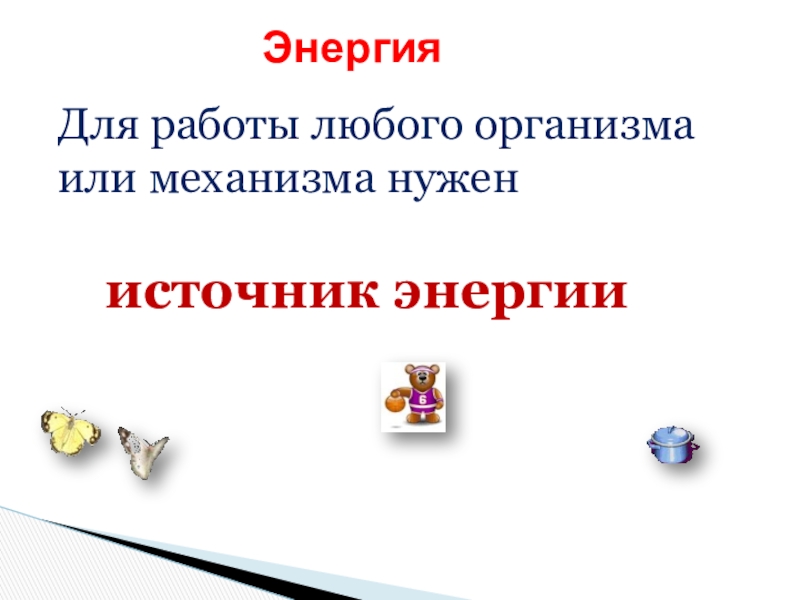 Энергия

Для работы любого организма или механизма нужен

источник энергии

6